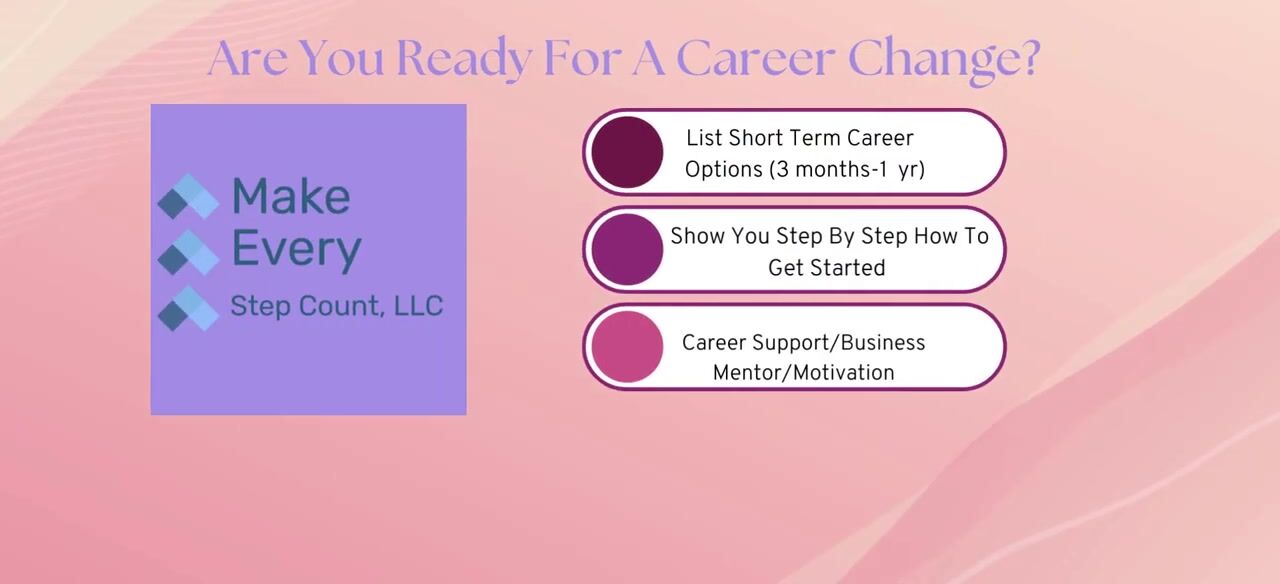 Are You Ready For A Career Change?

Make
Every
Step Count, LLC

List Short Term Career Options (3 months-1 yr)

Show You Step By Step How To Get Started

Career Support/Business Mentor/Motivation